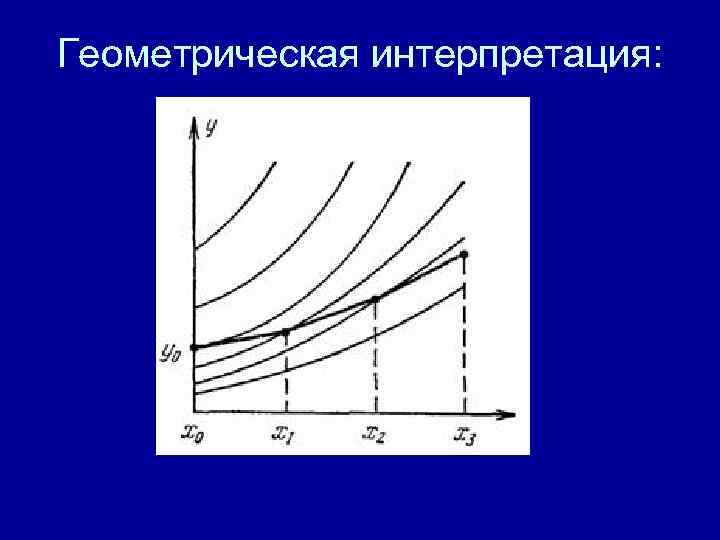 Геометрическая интерпретация:

$y$

$y_0$

$x_0$ $x_1$ $x_2$ $x_3$